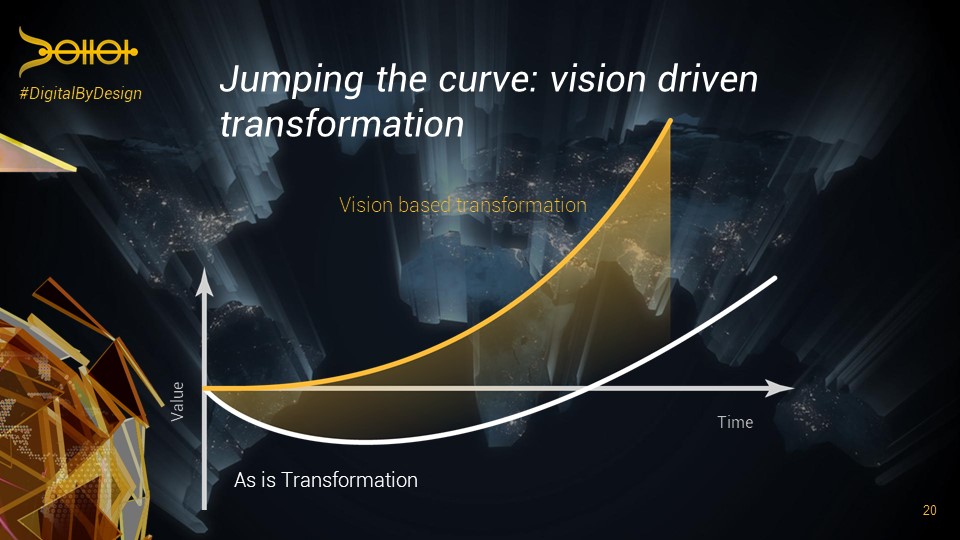 #DigitalByDesign

Jumping the curve: vision driven transformation

Vision based transformation

Value

Time

As is Transformation

20